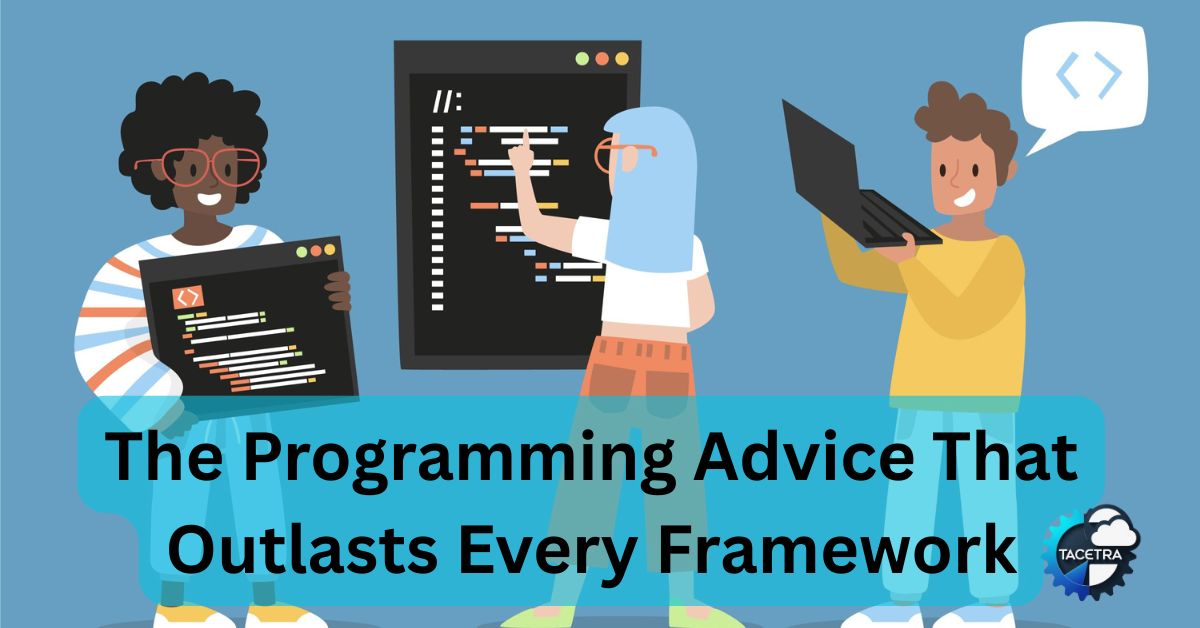 //:

The Programming Advice That Outlasts Every Framework

TACETRA